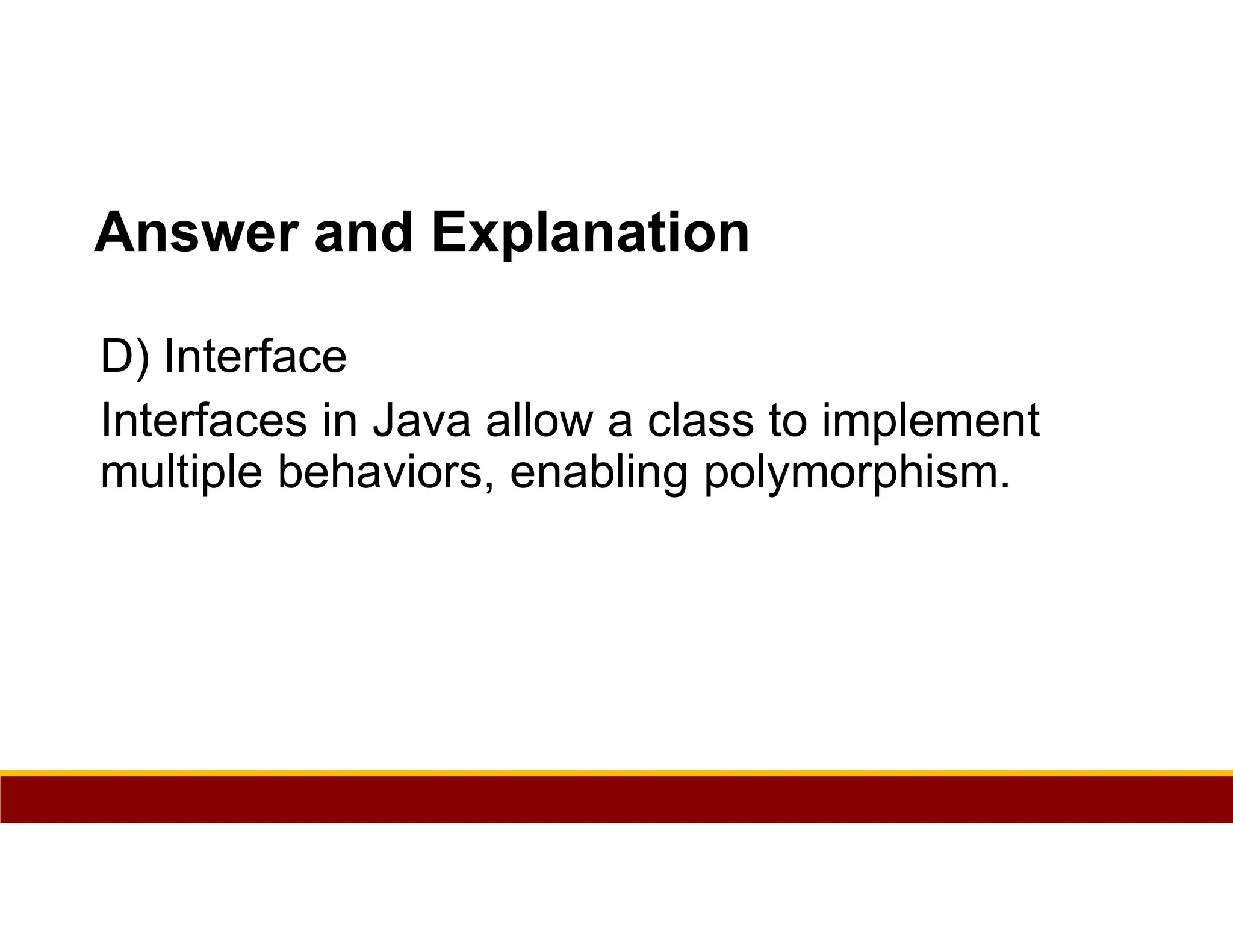 Answer and Explanation

D) Interface

Interfaces in Java allow a class to implement multiple behaviors, enabling polymorphism.